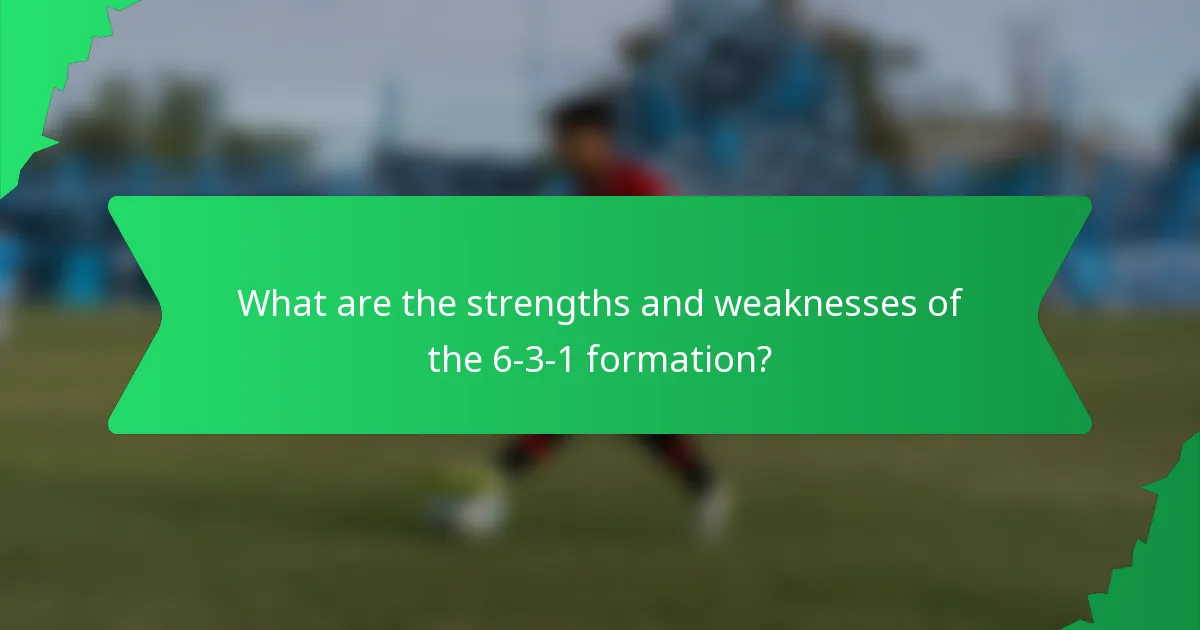 What are the strengths and weaknesses of the 6-3-1 formation?